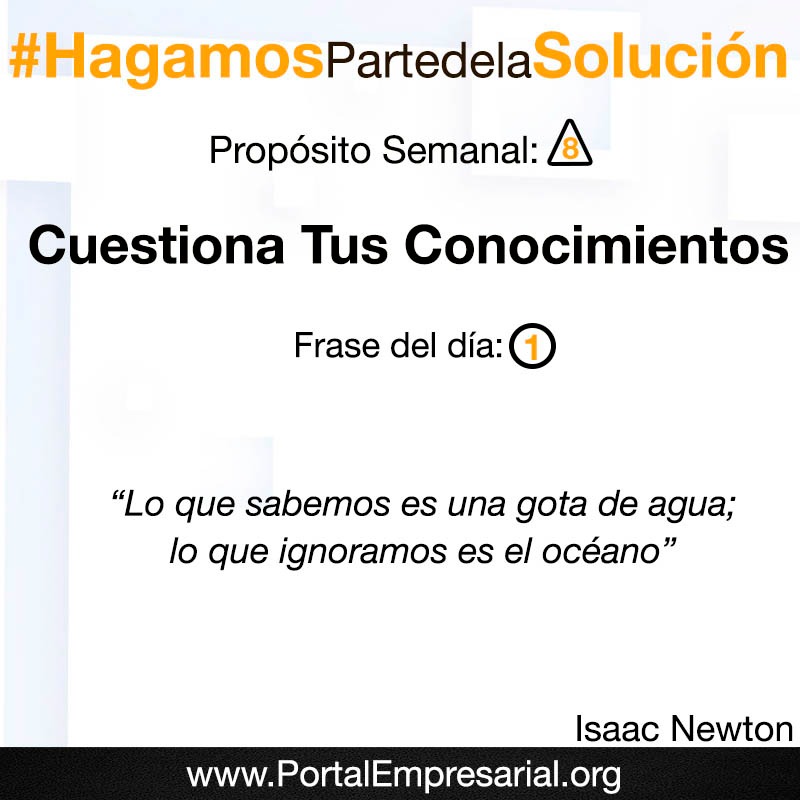 #HagamosPartedelaSolución

Propósito Semanal: 8

Cuestiona Tus Conocimientos

Frase del día: 1

“Lo que sabemos es una gota de agua; lo que ignoramos es el océano”

Isaac Newton

www.PortalEmpresarial.org